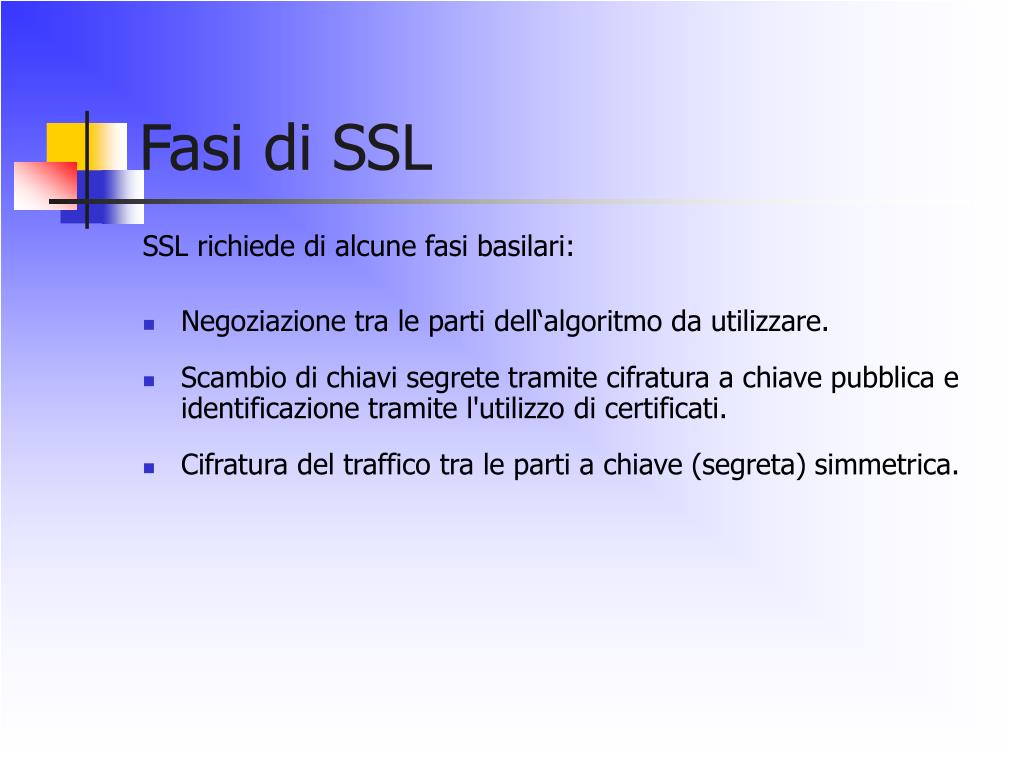 Fasi di SSL

SSL richiede di alcune fasi basilari:

- Negoziazione tra le parti dell‘algoritmo da utilizzare.
- Scambio di chiavi segrete tramite cifratura a chiave pubblica e identificazione tramite l'utilizzo di certificati.
- Cifratura del traffico tra le parti a chiave (segreta) simmetrica.